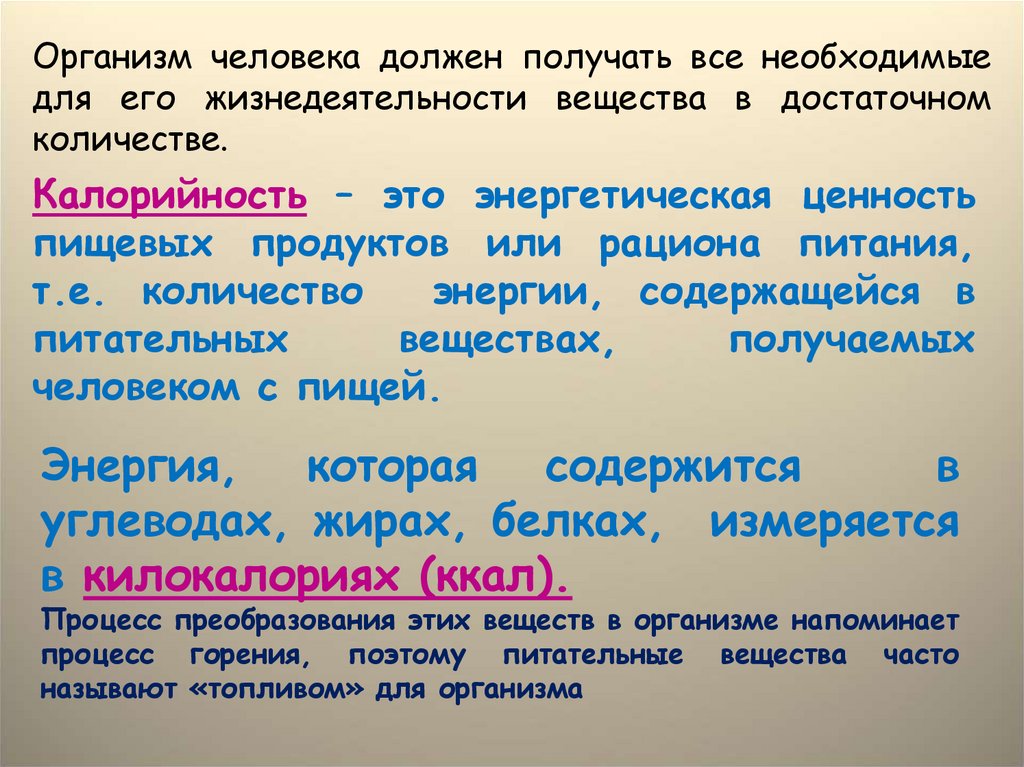 Организм человека должен получать все необходимые для его жизнедеятельности вещества в достаточном количестве.

Калорийность – это энергетическая ценность пищевых продуктов или рациона питания, т.е. количество энергии, содержащейся в питательных веществах, получаемых человеком с пищей.

Энергия, которая содержится в углеводах, жирах, белках, измеряется в килокалориях (ккал).

Процесс преобразования этих веществ в организме напоминает процесс горения, поэтому питательные вещества часто называют «топливом» для организма